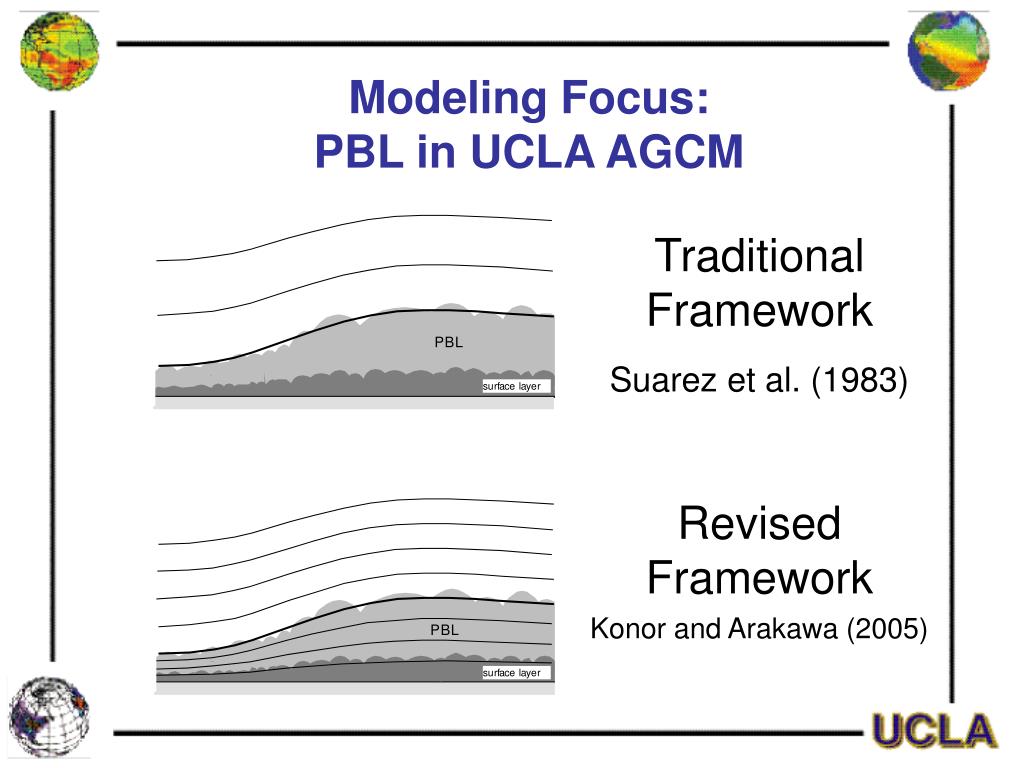 Modeling Focus:
PBL in UCLA AGCM

PBL

surface layer

Traditional Framework

Suarez et al. (1983)

PBL

surface layer

Revised Framework

Konor and Arakawa (2005)

UCLA